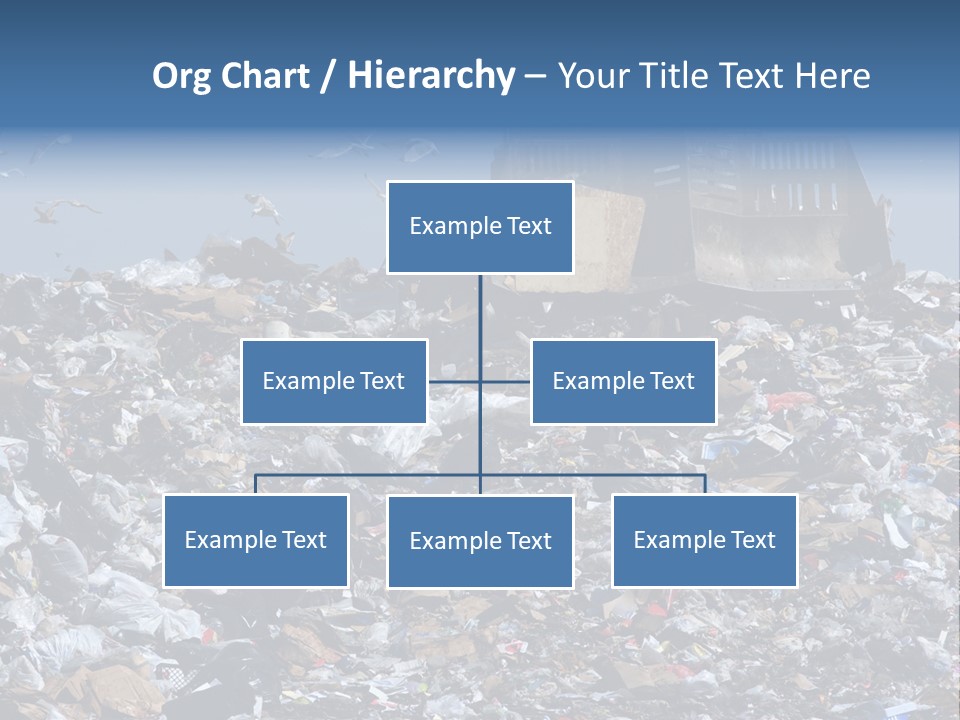 Org Chart / Hierarchy – Your Title Text Here

Example Text

Example Text

Example Text

Example Text

Example Text

Example Text